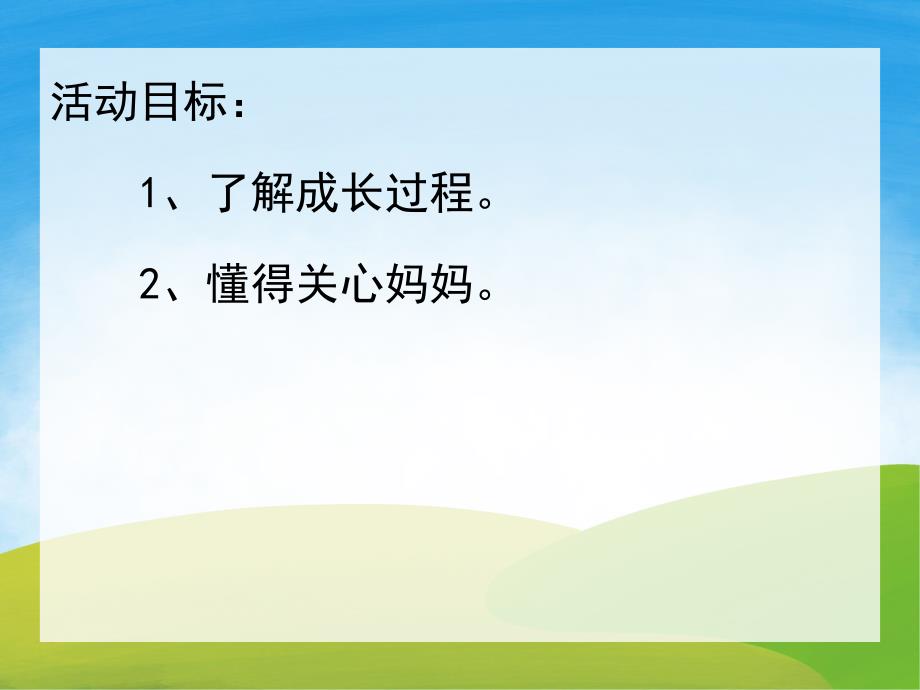 活动目标：

1、了解成长过程。

2、懂得关心妈妈。